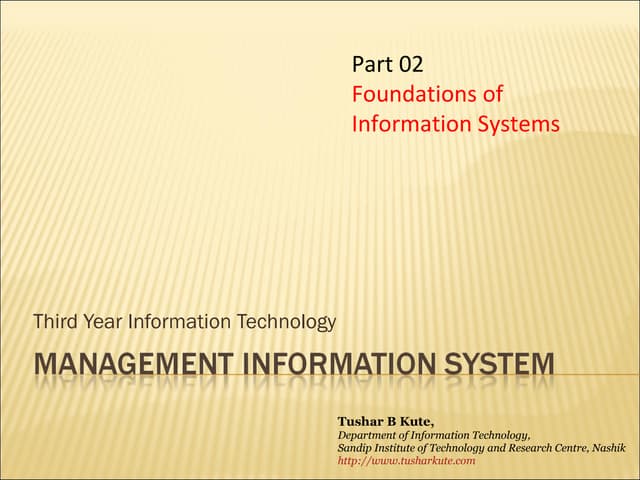 Part 02
Foundations of Information Systems

Third Year Information Technology

MANAGEMENT INFORMATION SYSTEM

Tushar B Kute,
Department of Information Technology,
Sandip Institute of Technology and Research Centre, Nashik
http://www.tusharkute.com